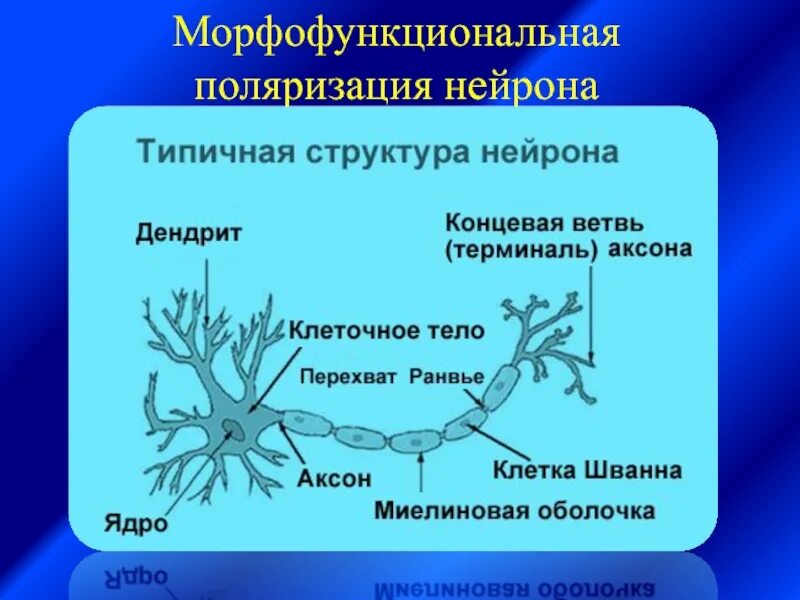 Морфофункциональная поляризация нейрона

Типичная структура нейрона

Дендрит

Концевая ветвь (терминаль) аксона

Клеточное тело

Перехват Ранвье

Аксон

Клетка Шванна

Ядро

Миелиновая оболочка